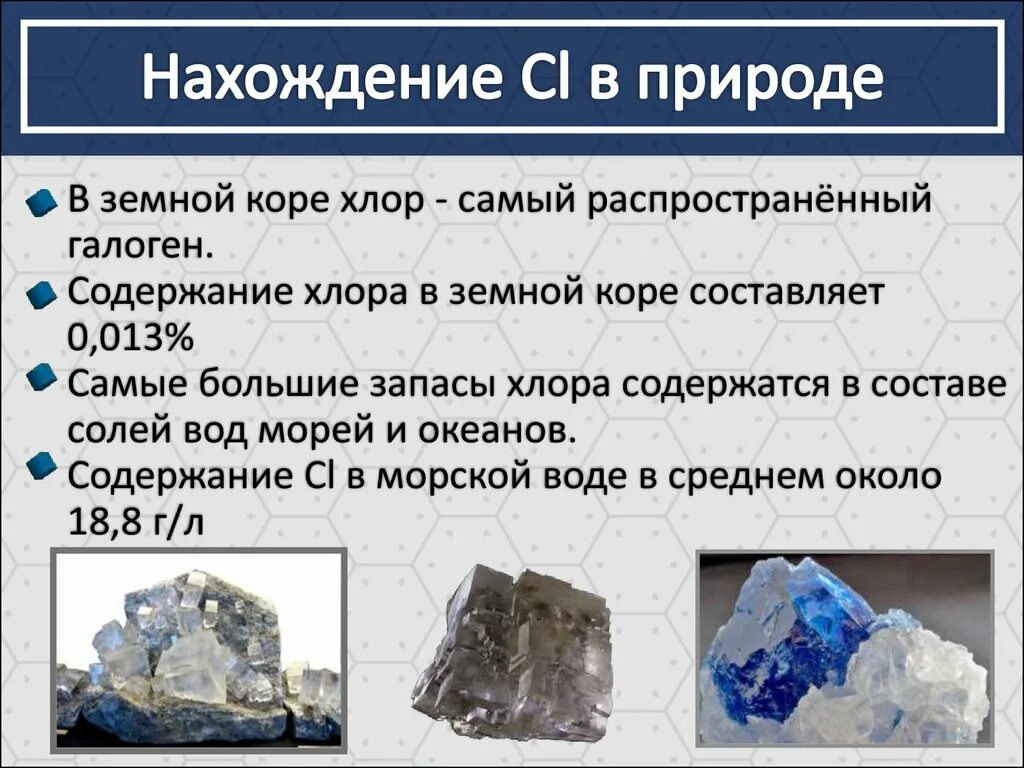 Нахождение Cl в природе

В земной коре хлор - самый распространённый галоген.

Содержание хлора в земной коре составляет 0,013%

Самые большие запасы хлора содержатся в составе солей вод морей и океанов.

Содержание Cl в морской воде в среднем около 18,8 г/л